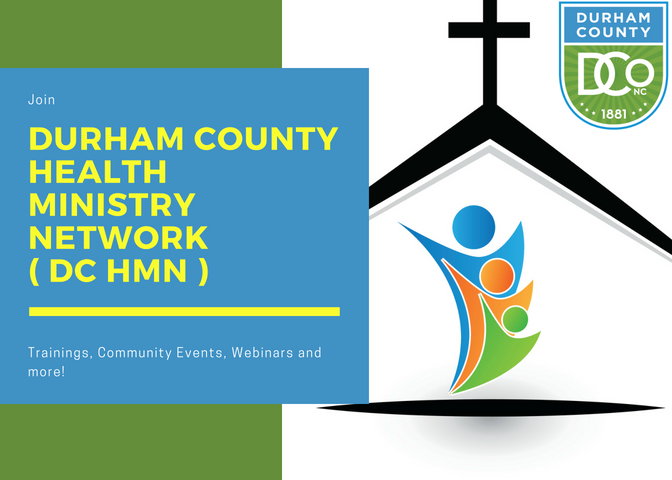 Join

DURHAM COUNTY HEALTH MINISTRY NETWORK ( DC HMN )

Trainings, Community Events, Webinars and more!

DURHAM COUNTY
DCO
NC
1881